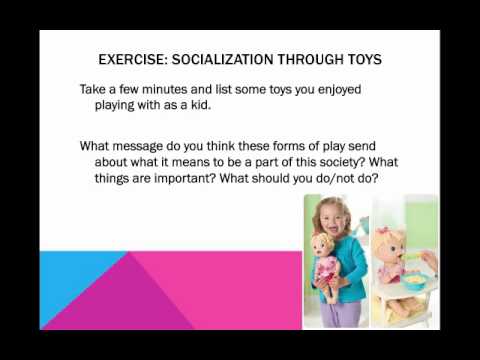 EXERCISE: SOCIALIZATION THROUGH TOYS

Take a few minutes and list some toys you enjoyed playing with as a kid.

What message do you think these forms of play send about what it means to be a part of this society? What things are important? What should you do/not do?